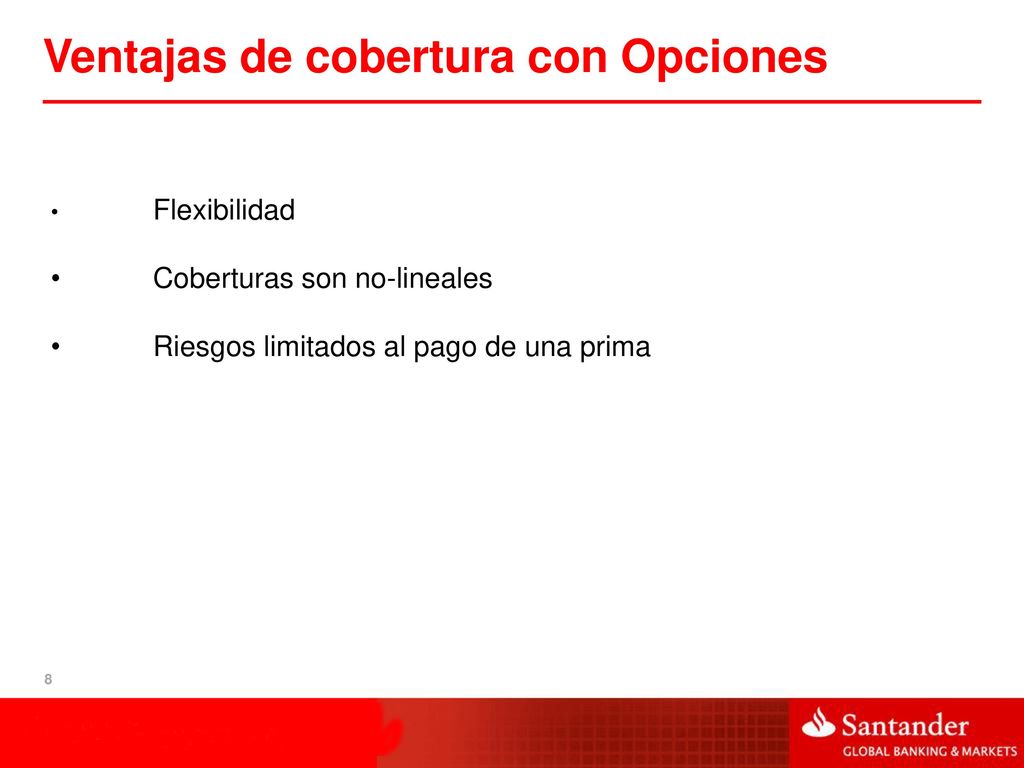 Ventajas de cobertura con Opciones

• Flexibilidad

• Coberturas son no-lineales

• Riesgos limitados al pago de una prima

8

Santander
GLOBAL BANKING & MARKETS